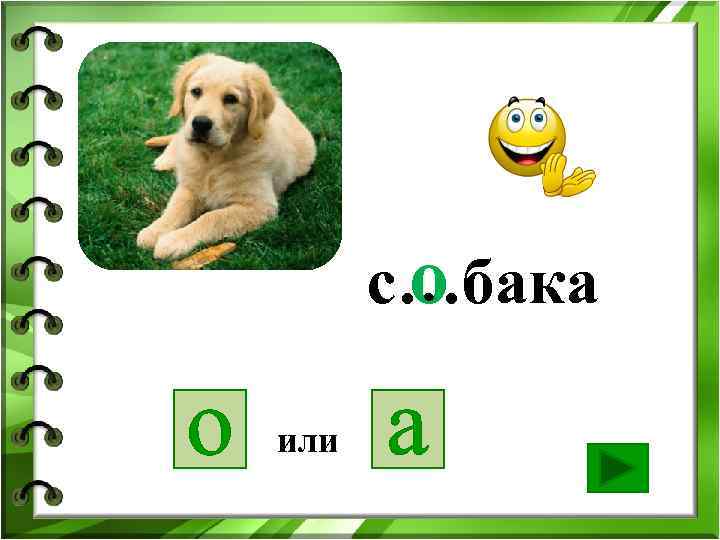 с.о.бака

о или а